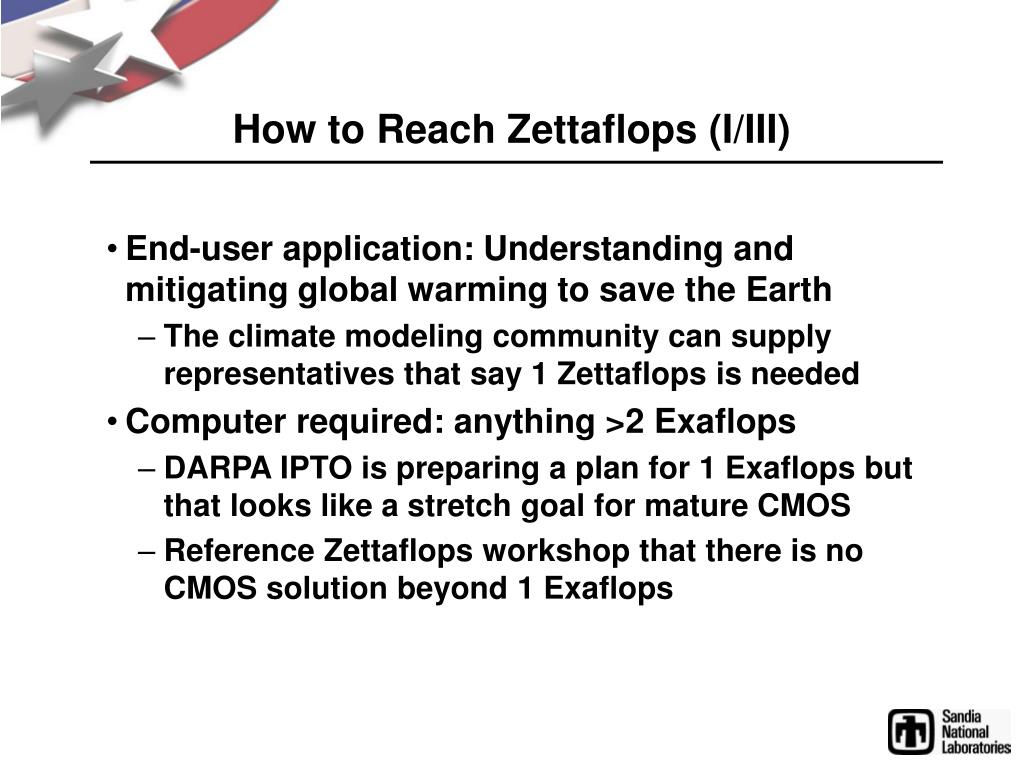 How to Reach Zettaflops (I/III)

• End-user application: Understanding and mitigating global warming to save the Earth
– The climate modeling community can supply representatives that say 1 Zettaflops is needed
• Computer required: anything >2 Exaflops
– DARPA IPTO is preparing a plan for 1 Exaflops but that looks like a stretch goal for mature CMOS
– Reference Zettaflops workshop that there is no CMOS solution beyond 1 Exaflops

Sandia National Laboratories